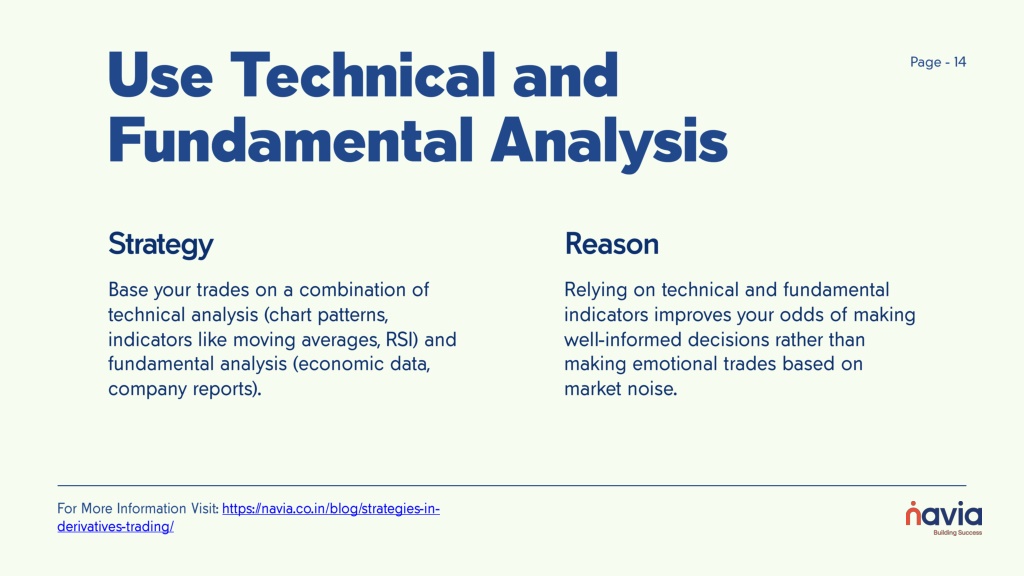 Use Technical and Fundamental Analysis

Page - 14

Strategy

Base your trades on a combination of technical analysis (chart patterns, indicators like moving averages, RSI) and fundamental analysis (economic data, company reports).

Reason

Relying on technical and fundamental indicators improves your odds of making well-informed decisions rather than making emotional trades based on market noise.

For More Information Visit: https://navia.co.in/blog/strategies-in-derivatives-trading/

navia
Building Success